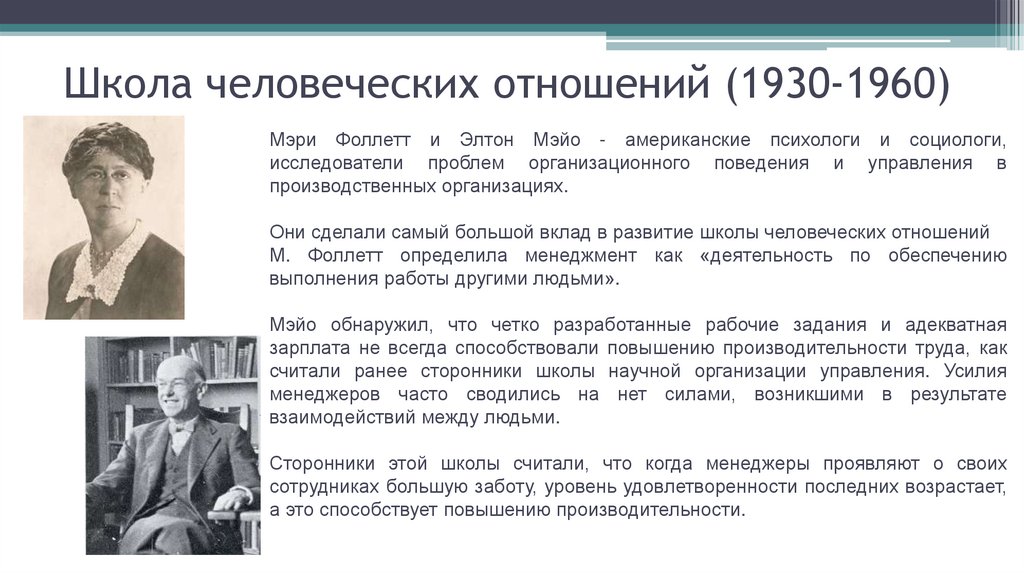 Школа человеческих отношений (1930-1960)

Мэри Фоллетт и Элтон Мэйо - американские психологи и социологи, исследователи проблем организационного поведения и управления в производственных организациях.

Они сделали самый большой вклад в развитие школы человеческих отношений
М. Фоллетт определила менеджмент как «деятельность по обеспечению выполнения работы другими людьми».

Мэйо обнаружил, что четко разработанные рабочие задания и адекватная зарплата не всегда способствовали повышению производительности труда, как считали ранее сторонники школы научной организации управления. Усилия менеджеров часто сводились на нет силами, возникшими в результате взаимодействий между людьми.

Сторонники этой школы считали, что когда менеджеры проявляют о своих сотрудниках большую заботу, уровень удовлетворенности последних возрастает, а это способствует повышению производительности.